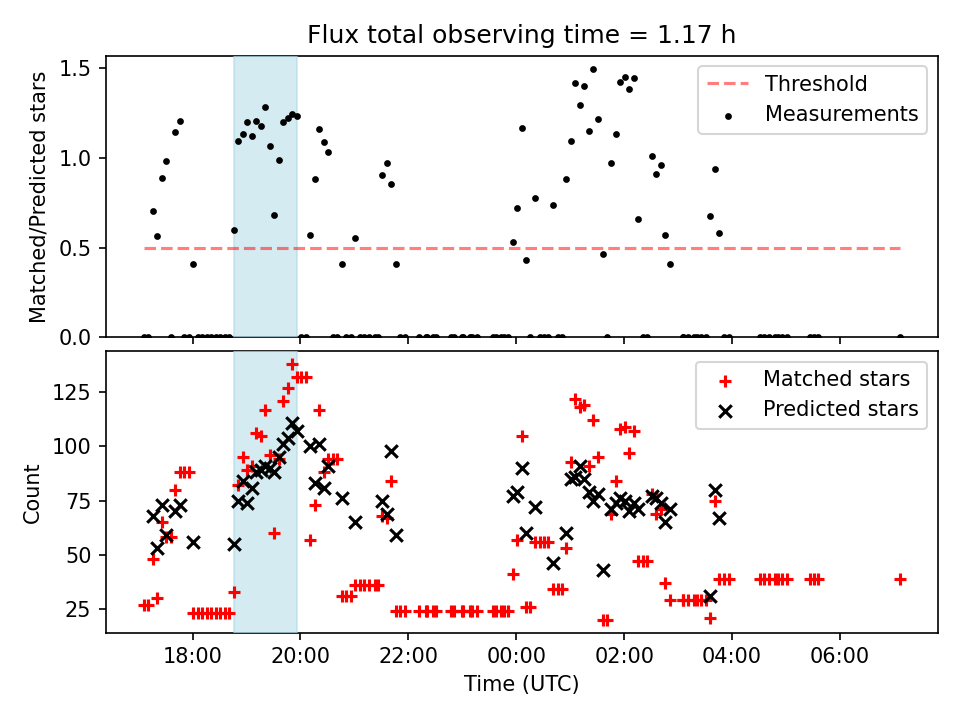 Flux total observing time = 1.17 h

Matched/Predicted stars

1.5
1.0
0.5
0.0

Threshold
Measurements

Count

125
100
75
50
25

Matched stars
Predicted stars

18:00
20:00
22:00
00:00
02:00
04:00
06:00

Time (UTC)